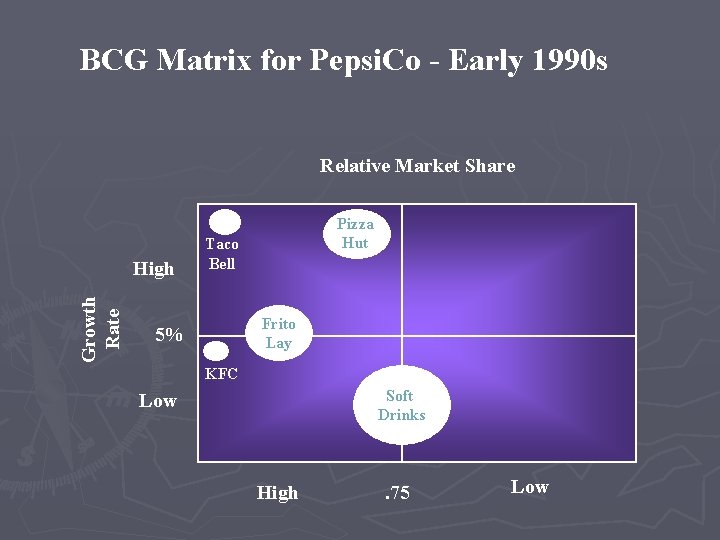 BCG Matrix for PepsiCo - Early 1990s

Relative Market Share

Growth Rate

High

5%

Low

Taco Bell

Pizza Hut

Frito Lay

KFC

Soft Drinks

High

.75

Low